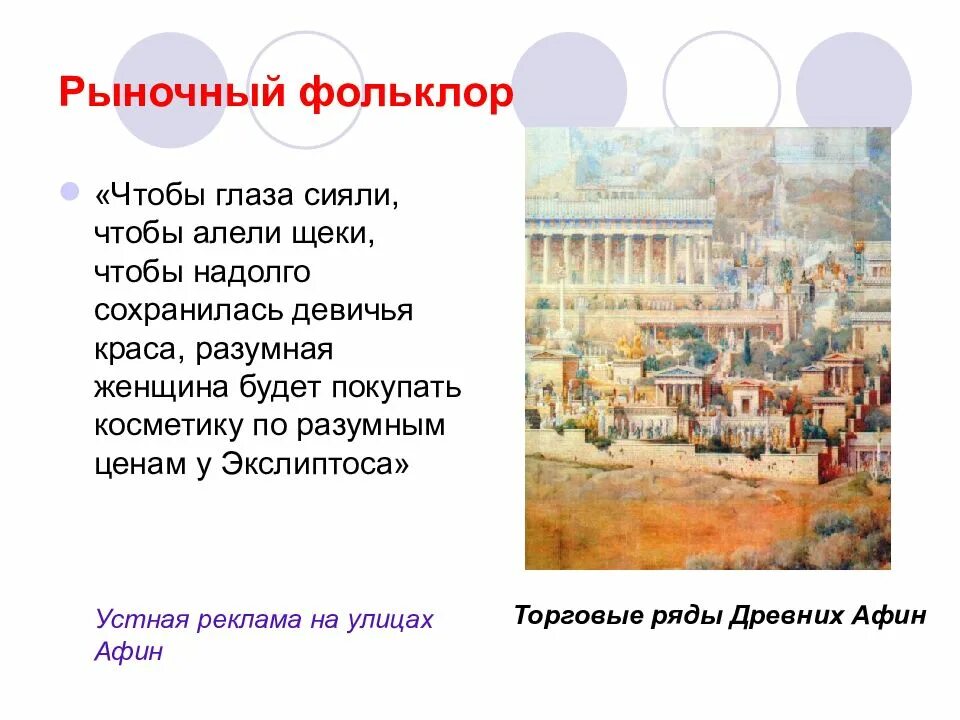 Рыночный фольклор

«Чтобы глаза сияли, чтобы алели щеки, чтобы надолго сохранилась девичья краса, разумная женщина будет покупать косметику по разумным ценам у Экслиптоса»

Устная реклама на улицах Афин

Торговые ряды Древних Афин